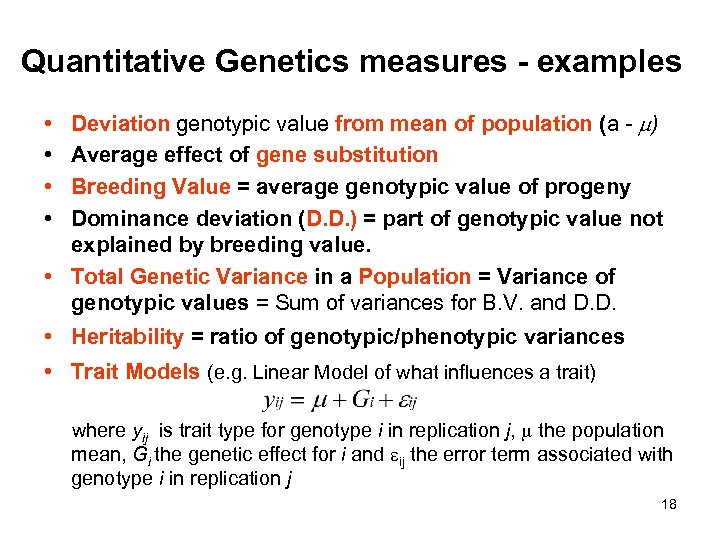 Quantitative Genetics measures - examples

• Deviation genotypic value from mean of population (a - $\mu$)
• Average effect of gene substitution
• Breeding Value = average genotypic value of progeny
• Dominance deviation (D.D.) = part of genotypic value not explained by breeding value.
• Total Genetic Variance in a Population = Variance of genotypic values = Sum of variances for B.V. and D.D.
• Heritability = ratio of genotypic/phenotypic variances
• Trait Models (e.g. Linear Model of what influences a trait)

$y_{ij} = \mu + G_i + \varepsilon_{ij}$

where $y_{ij}$ is trait type for genotype $i$ in replication $j$, $\mu$ the population mean, $G_i$ the genetic effect for $i$ and $\varepsilon_{ij}$ the error term associated with genotype $i$ in replication $j$

18